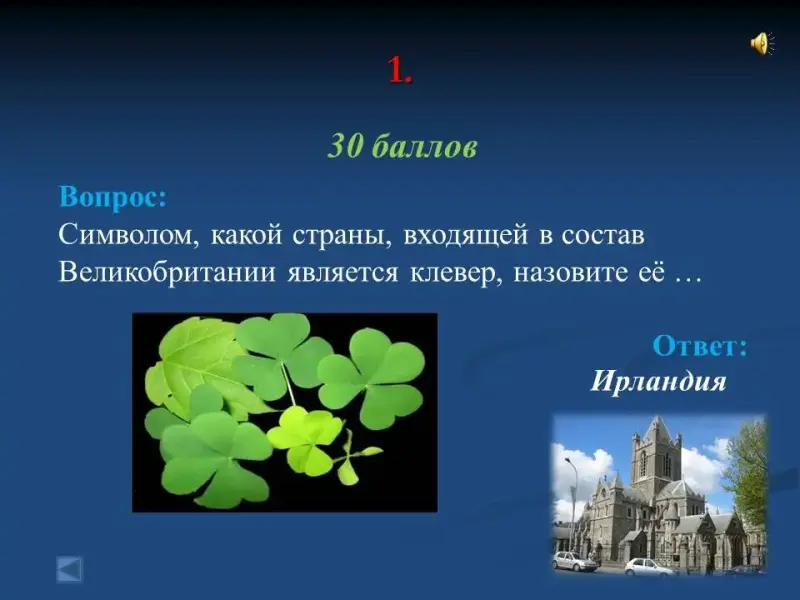 1.

30 баллов

Вопрос:
Символом, какой страны, входящей в состав Великобритании является клевер, назовите её …

Ответ:
Ирландия